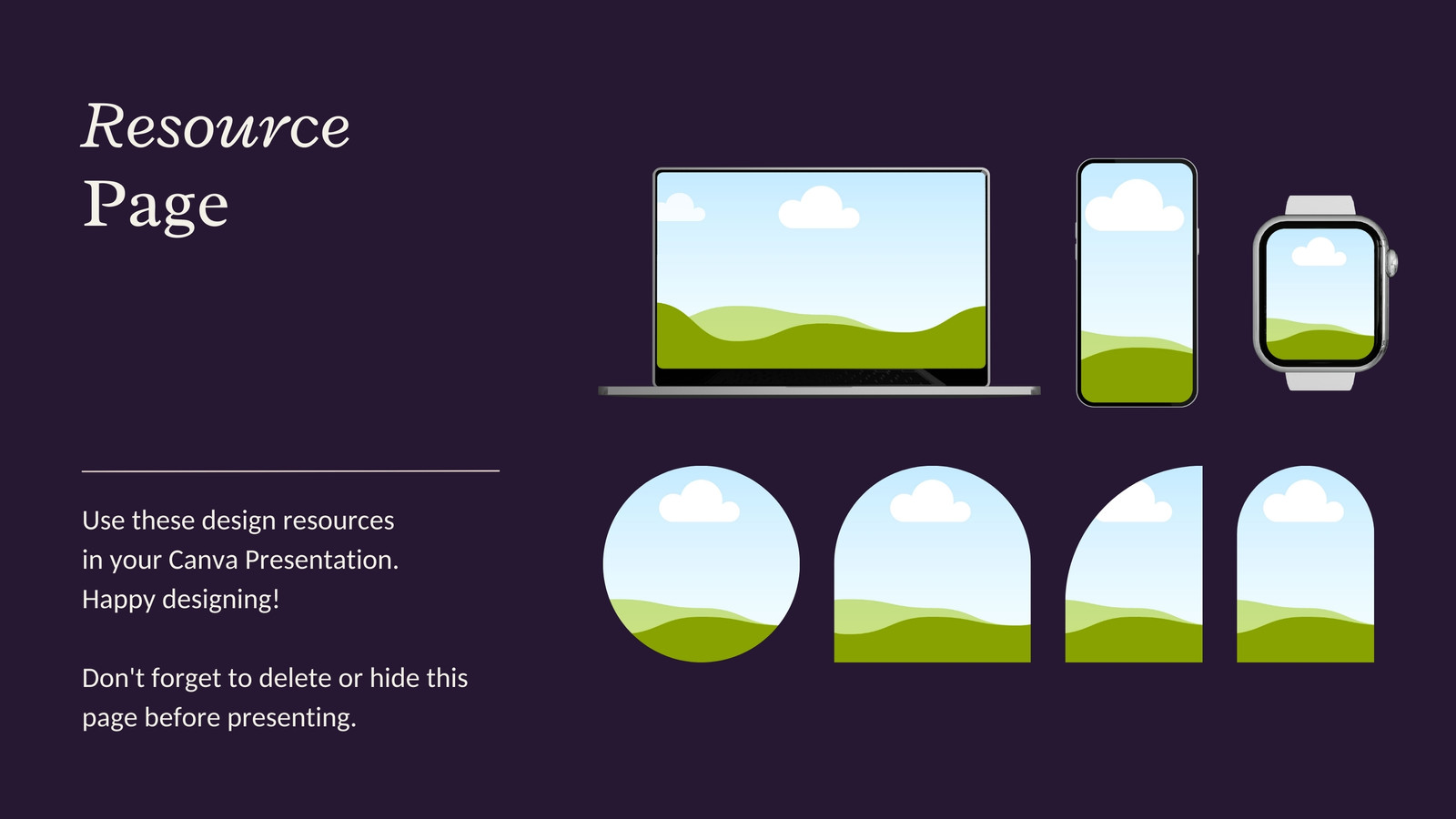 Resource
Page

Use these design resources in your Canva Presentation. Happy designing!

Don't forget to delete or hide this page before presenting.